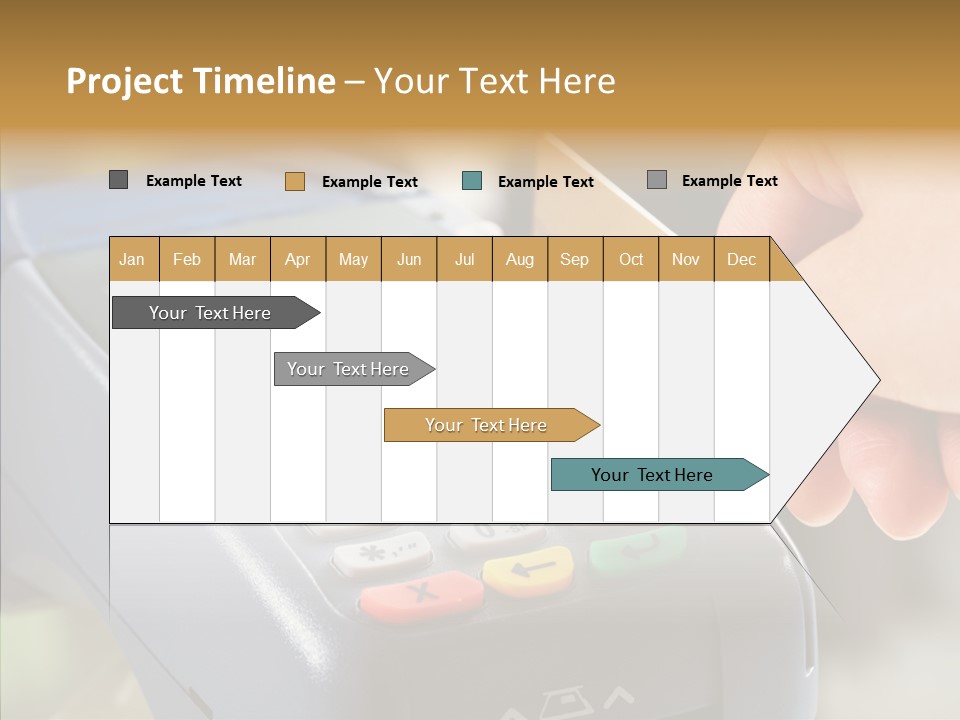 Project Timeline – Your Text Here

Example Text
Example Text
Example Text
Example Text

| Jan | Feb | Mar | Apr | May | Jun | Jul | Aug | Sep | Oct | Nov | Dec |
|---|---|---|---|---|---|---|---|---|---|---|---|

Your Text Here

Your Text Here

Your Text Here

Your Text Here